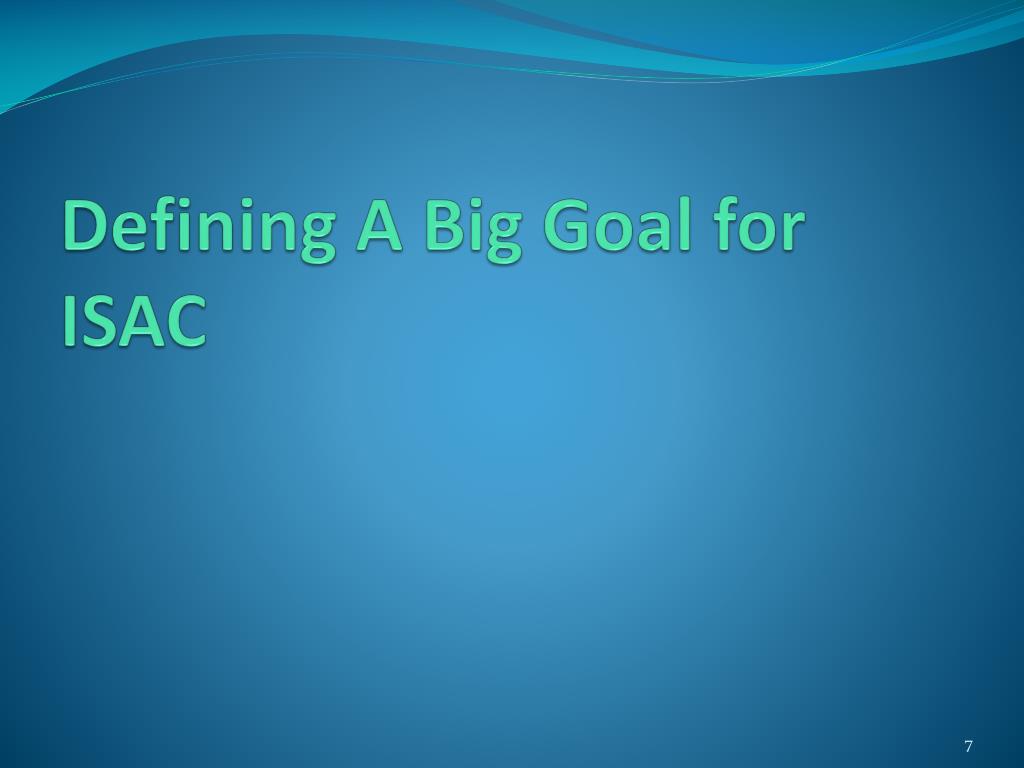 Defining A Big Goal for ISAC

7